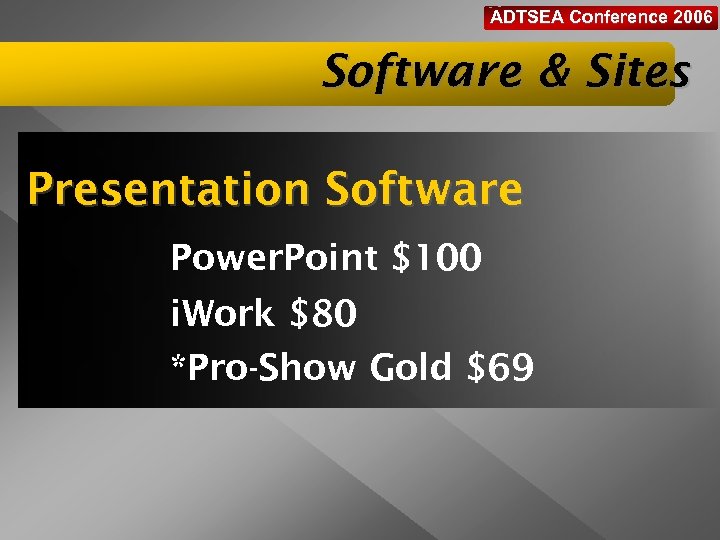 ADTSEA Conference 2006

Software & Sites

Presentation Software

PowerPoint \$100

iWork \$80

*Pro-Show Gold \$69